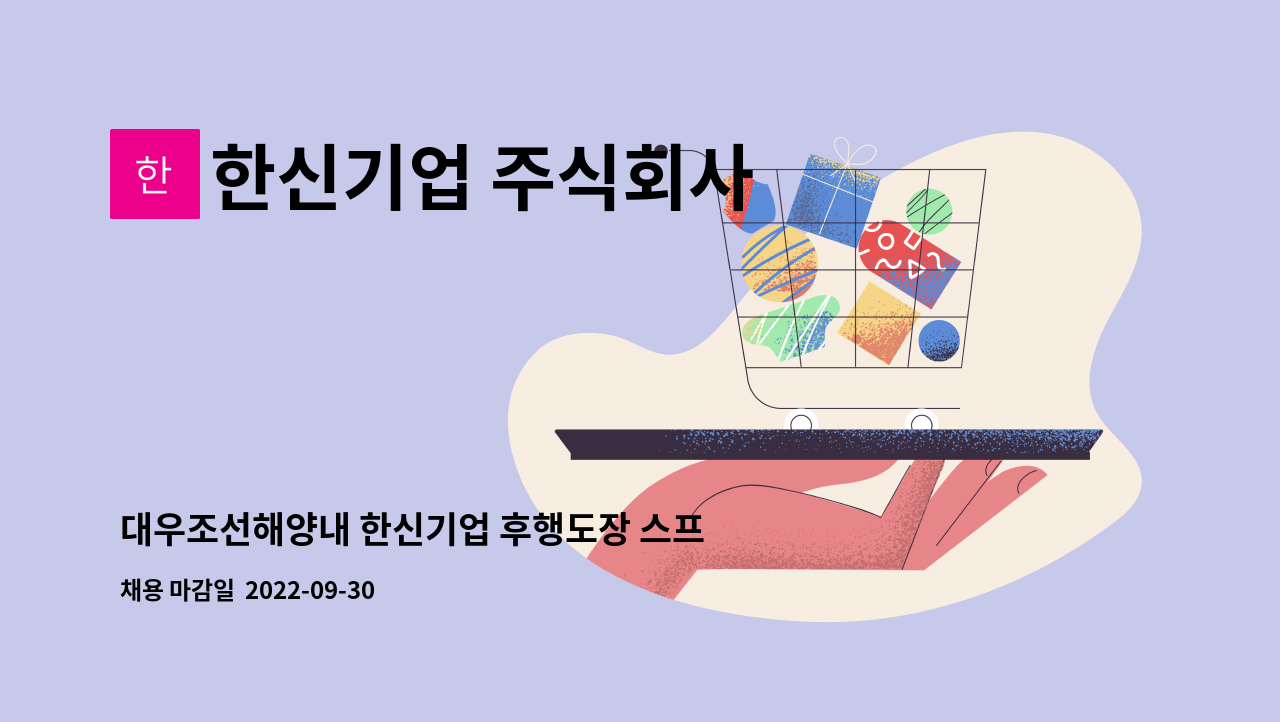 한

한신기업 주식회사

대우조선해양내 한신기업 후행도장 스프

채용 마감일 2022-09-30